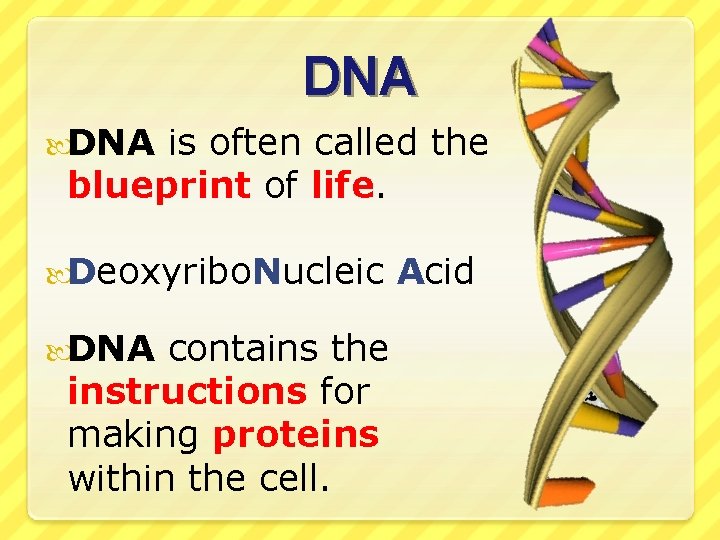 DNA

DNA is often called the blueprint of life.

DeoxyriboNucleic Acid

DNA contains the instructions for making proteins within the cell.